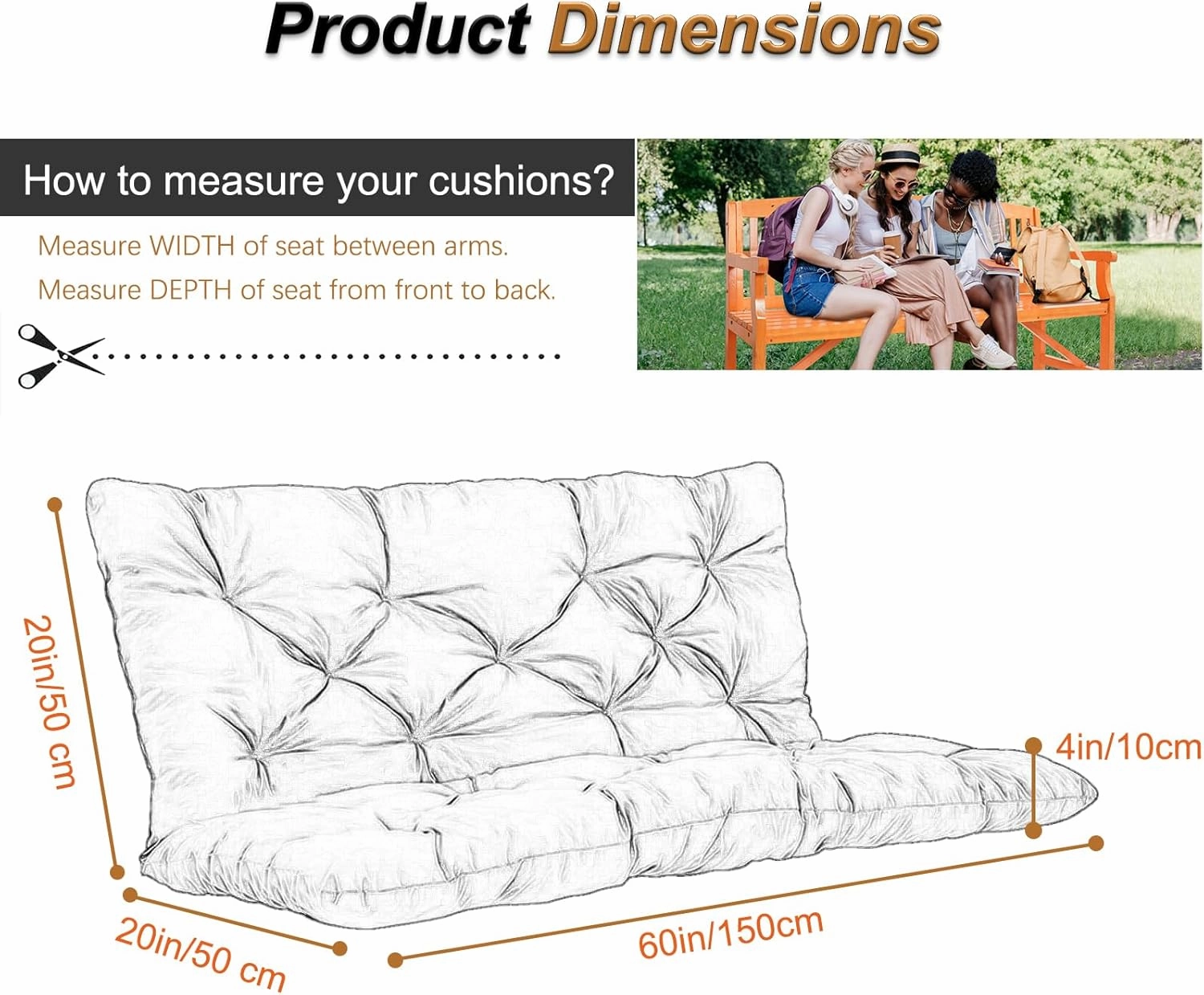 Product Dimensions

How to measure your cushions?

Measure WIDTH of seat between arms.

Measure DEPTH of seat from front to back.

20in/50 cm

4in/10cm

20in/50 cm

60in/150cm